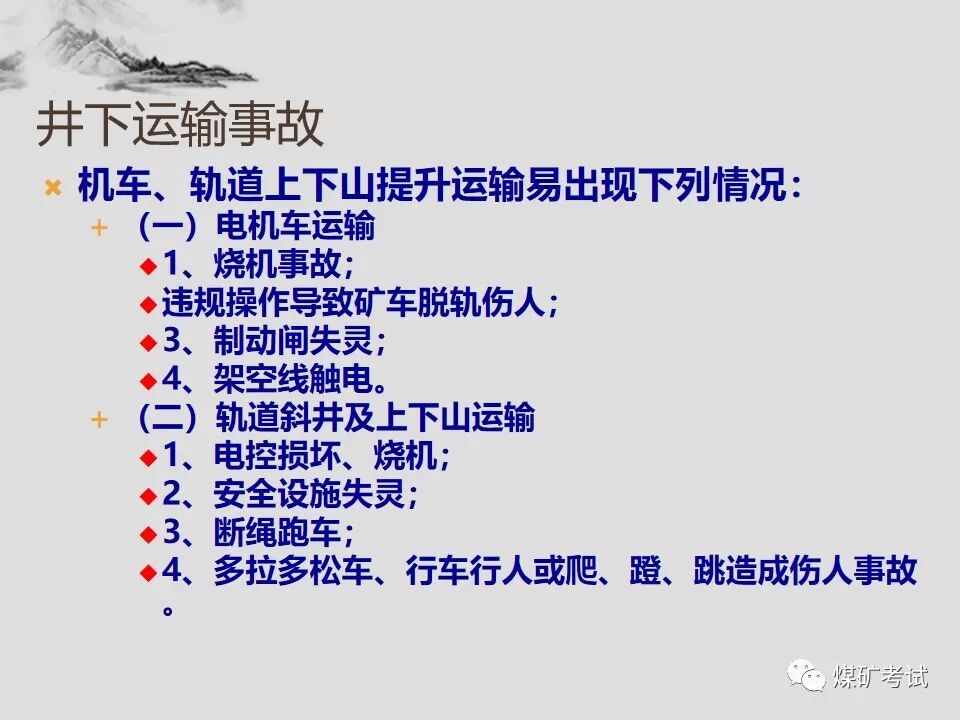 井下运输事故

机车、轨道上下山提升运输易出现下列情况：

（一）电机车运输

1、烧机事故；

违规操作导致矿车脱轨伤人；

3、制动闸失灵；

4、架空线触电。

（二）轨道斜井及上下山运输

1、电控损坏、烧机；

2、安全设施失灵；

3、断绳跑车；

4、多拉多松车、行车行人或爬、蹬、跳造成伤人事故。

煤矿考试